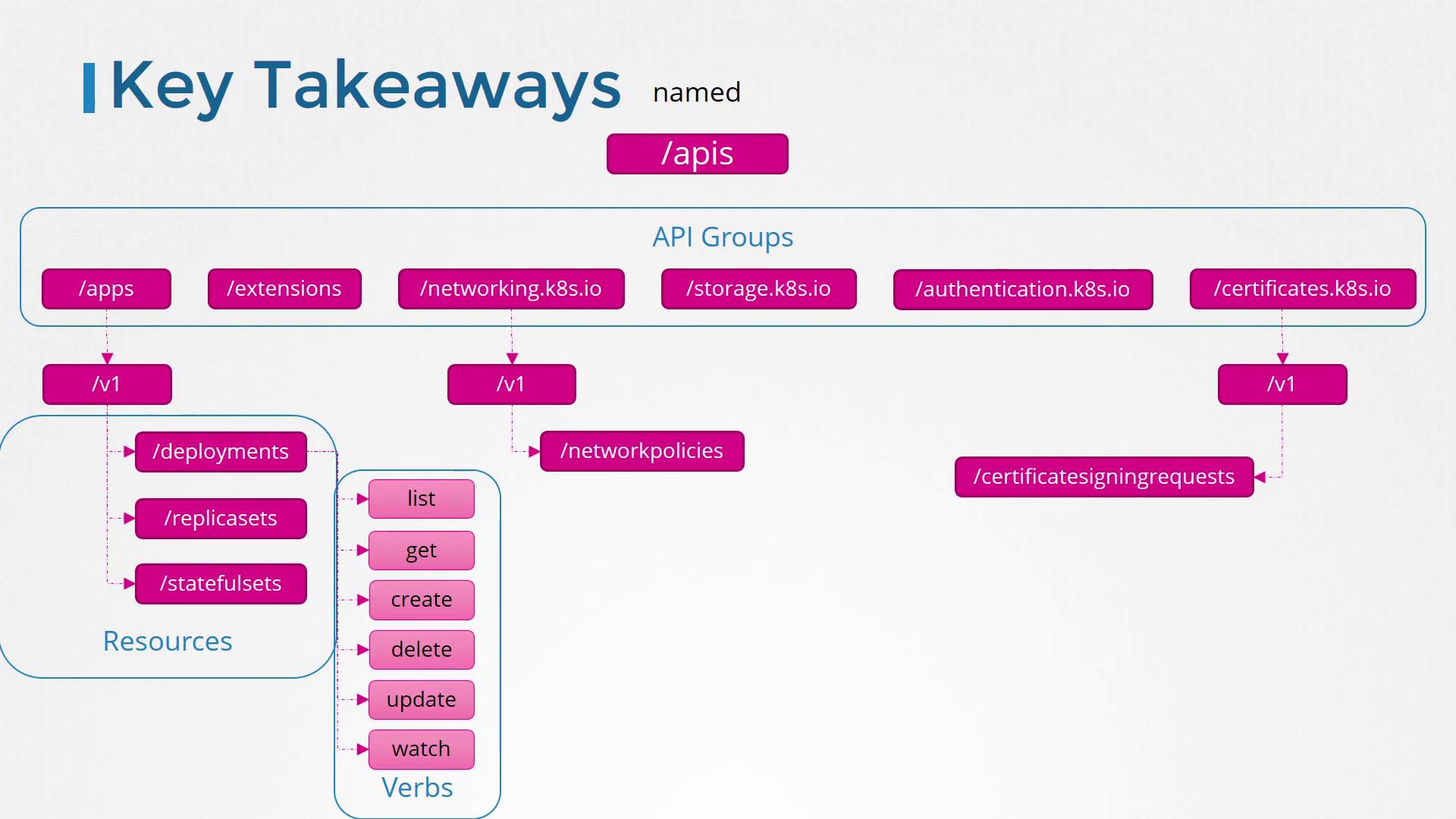 Key Takeaways named

/apis

API Groups

/apps

/extensions

/networking.k8s.io

/storage.k8s.io

/authentication.k8s.io

/certificates.k8s.io

/v1

/v1

/v1

/deployments

/replicasets

/statefulsets

Resources

/networkpolicies

/certificatesigningrequests

list

get

create

delete

update

watch

Verbs